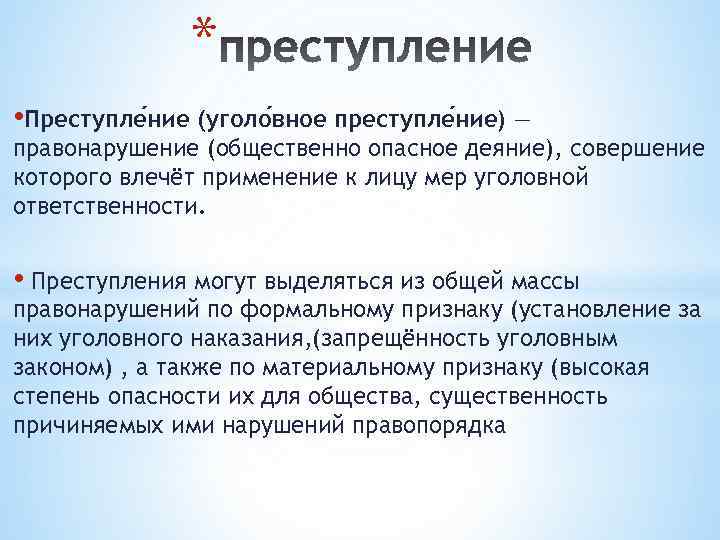 *преступление

•Преступле́ние (уголо́вное преступле́ние) — правонарушение (общественно опасное деяние), совершение которого влечёт применение к лицу мер уголовной ответственности.

• Преступления могут выделяться из общей массы правонарушений по формальному признаку (установление за них уголовного наказания,(запрещённость уголовным законом) , а также по материальному признаку (высокая степень опасности их для общества, существенность причиняемых ими нарушений правопорядка